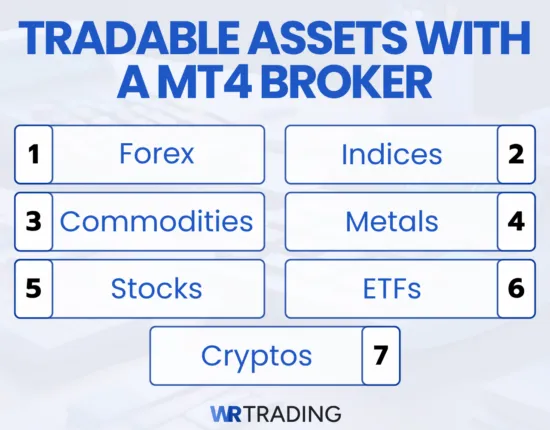 TRADABLE ASSETS WITH A MT4 BROKER

1 Forex

Indices 2

3 Commodities

Metals 4

5 Stocks

ETFs 6

Cryptos 7

WR TRADING